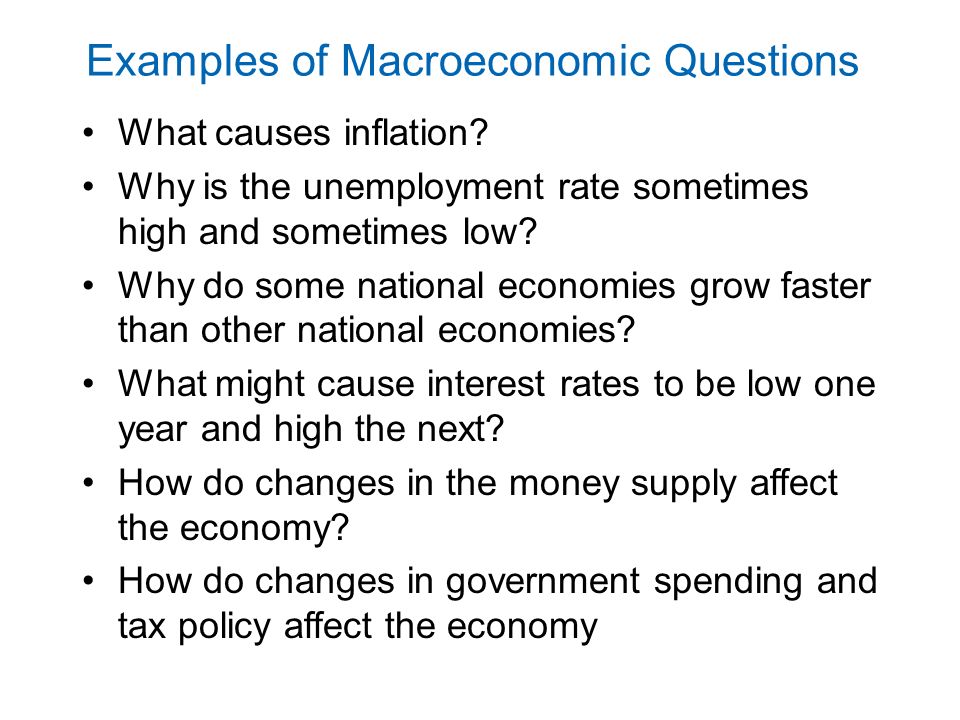 Examples of Macroeconomic Questions

• What causes inflation?
• Why is the unemployment rate sometimes high and sometimes low?
• Why do some national economies grow faster than other national economies?
• What might cause interest rates to be low one year and high the next?
• How do changes in the money supply affect the economy?
• How do changes in government spending and tax policy affect the economy